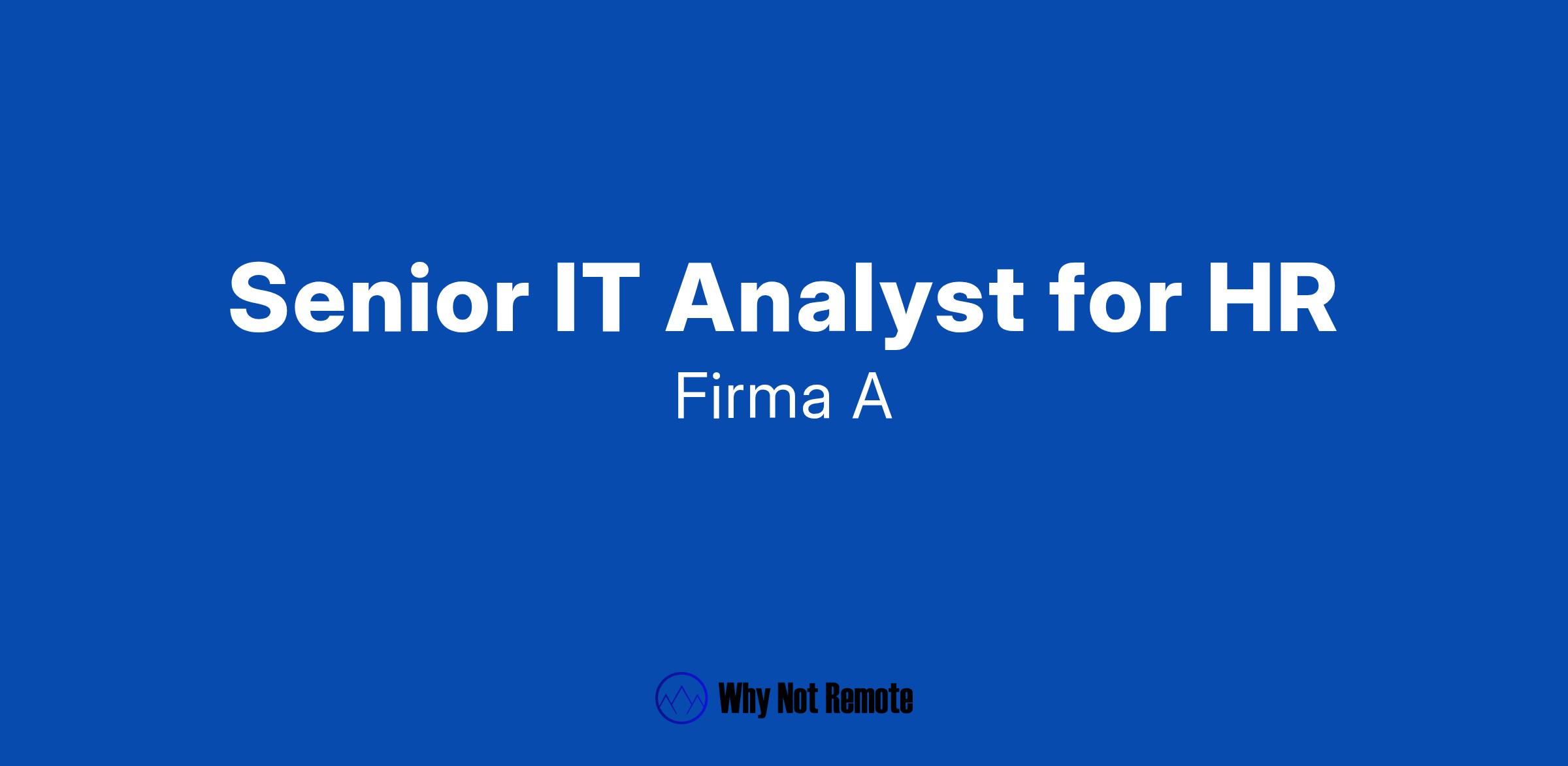 Senior IT Analyst for HR
Firma A

Why Not Remote